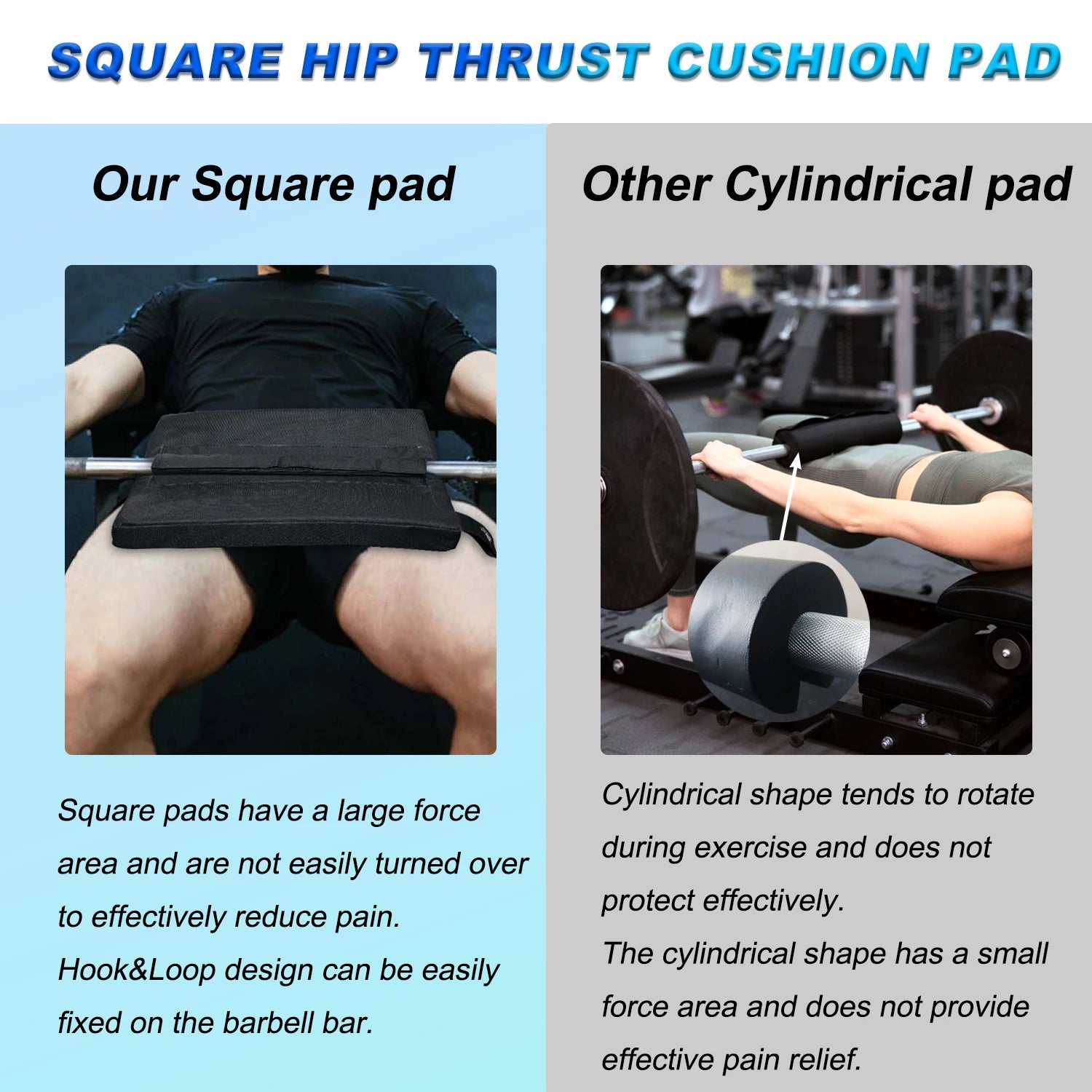 SQUARE HIP THRUST CUSHION PAD

Our Square pad

Square pads have a large force area and are not easily turned over to effectively reduce pain.
Hook&Loop design can be easily fixed on the barbell bar.

Other Cylindrical pad

Cylindrical shape tends to rotate during exercise and does not protect effectively.
The cylindrical shape has a small force area and does not provide effective pain relief.